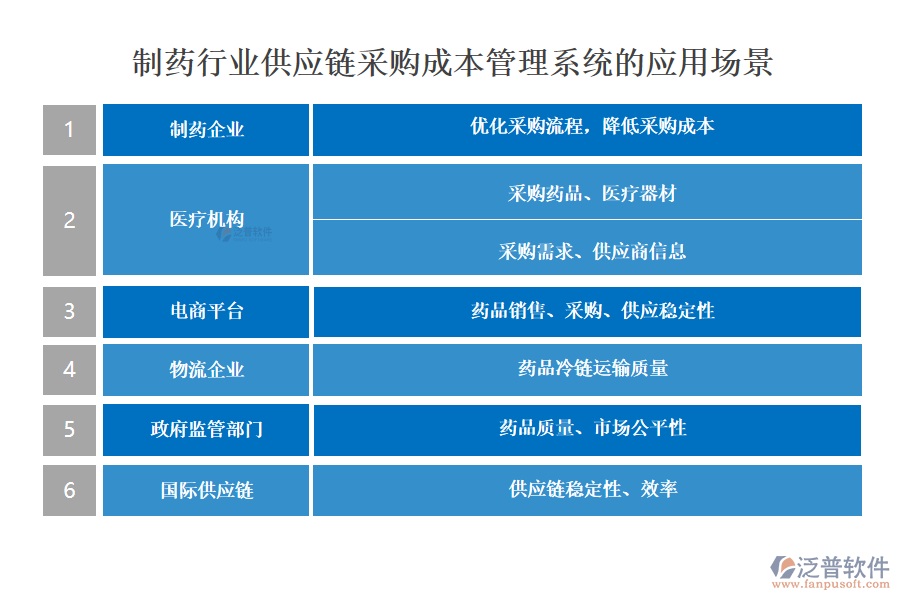 制药行业供应链采购成本管理系统的应用场景

| 1 | 制药企业 | 优化采购流程，降低采购成本 |
|---|---|---|
| 2 | 医疗机构 | 采购药品、医疗器材 |
| | | 采购需求、供应商信息 |
| 3 | 电商平台 | 药品销售、采购、供应稳定性 |
| 4 | 物流企业 | 药品冷链运输质量 |
| 5 | 政府监管部门 | 药品质量、市场公平性 |
| 6 | 国际供应链 | 供应链稳定性、效率 |

泛普软件

泛普软件
www.fanpusoft.com